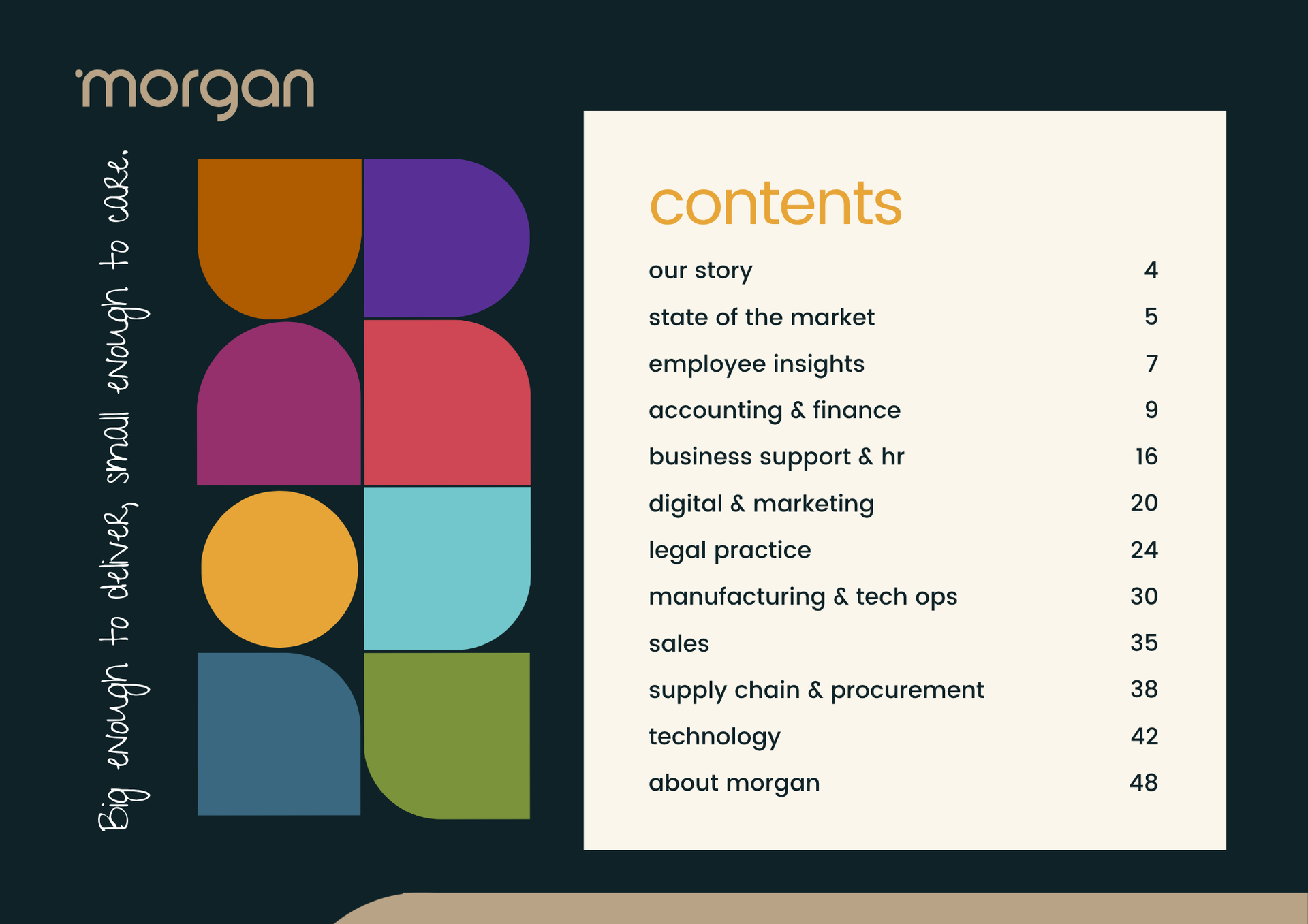 morgan

Big enough to deliver, small enough to care.

contents

| | |
|---|---|
| our story | 4 |
| state of the market | 5 |
| employee insights | 7 |
| accounting & finance | 9 |
| business support & hr | 16 |
| digital & marketing | 20 |
| legal practice | 24 |
| manufacturing & tech ops | 30 |
| sales | 35 |
| supply chain & procurement | 38 |
| technology | 42 |
| about morgan | 48 |